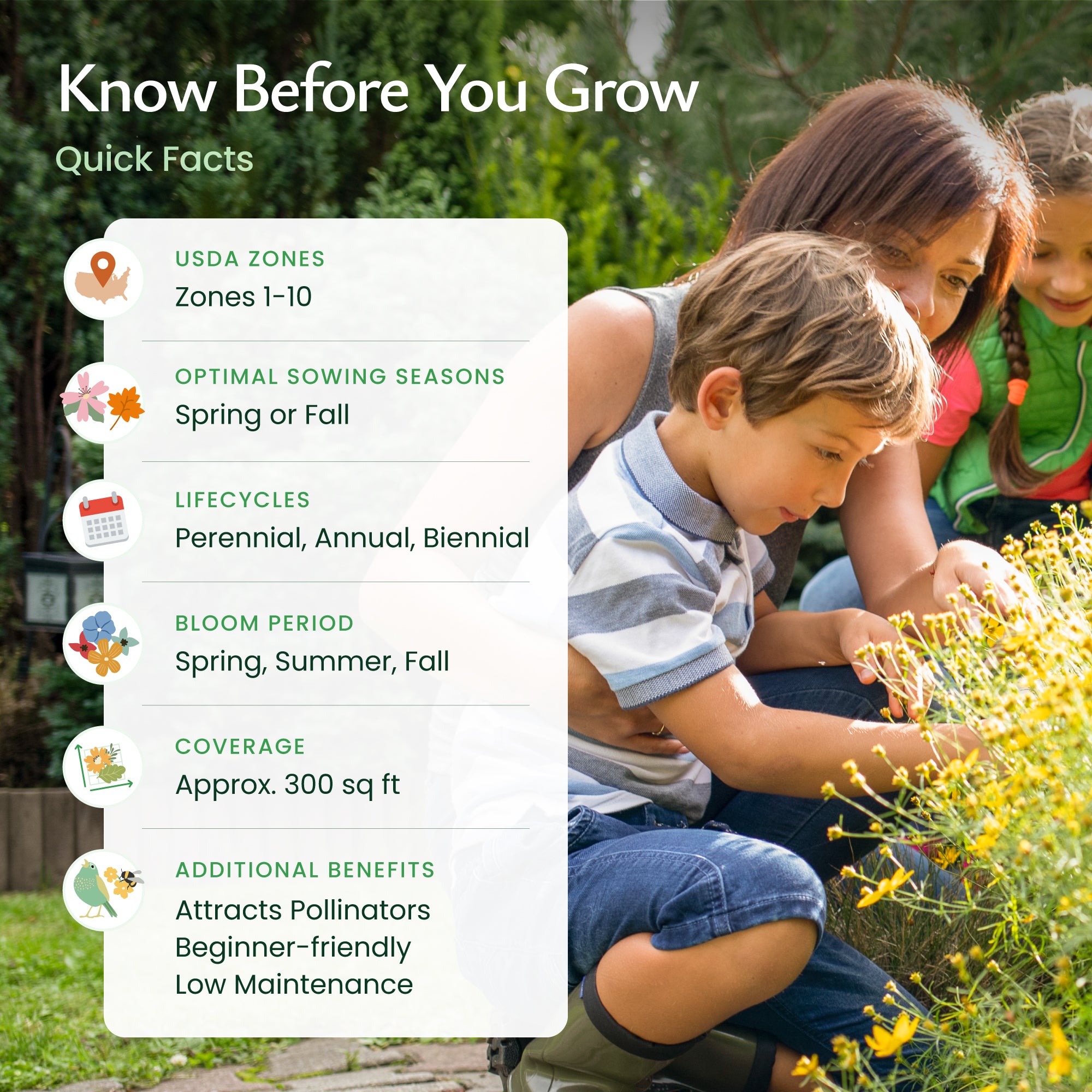 Know Before You Grow

Quick Facts

USDA ZONES
Zones 1-10

OPTIMAL SOWING SEASONS
Spring or Fall

LIFECYCLES
Perennial, Annual, Biennial

BLOOM PERIOD
Spring, Summer, Fall

COVERAGE
Approx. 300 sq ft

ADDITIONAL BENEFITS
Attracts Pollinators
Beginner-friendly
Low Maintenance